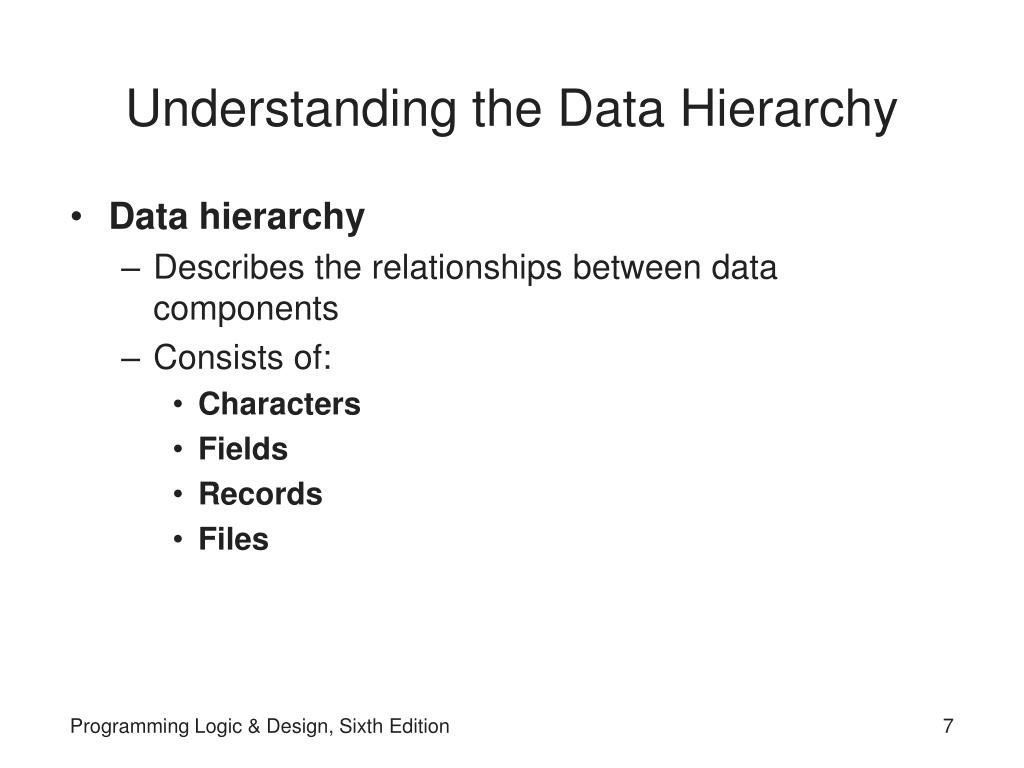 Understanding the Data Hierarchy

• Data hierarchy
– Describes the relationships between data components
– Consists of:
• Characters
• Fields
• Records
• Files

Programming Logic & Design, Sixth Edition

7